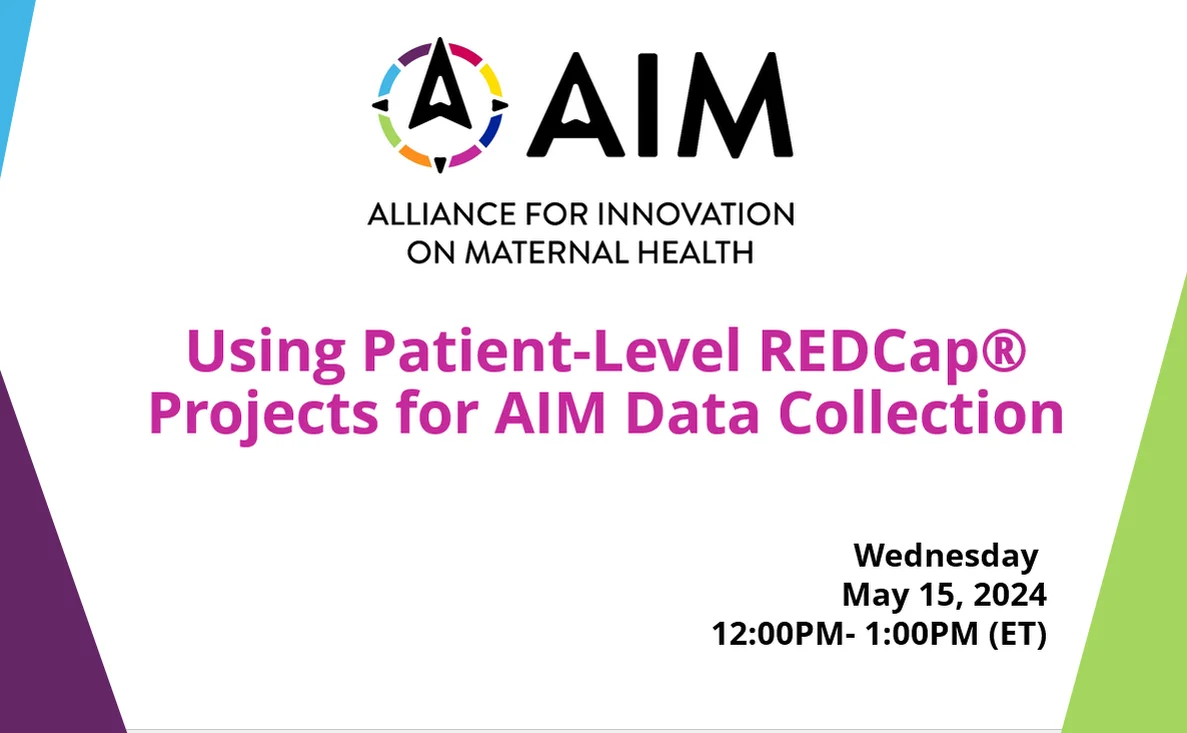 AIM

ALLIANCE FOR INNOVATION ON MATERNAL HEALTH

Using Patient-Level REDCap® Projects for AIM Data Collection

Wednesday
May 15, 2024
12:00PM- 1:00PM (ET)